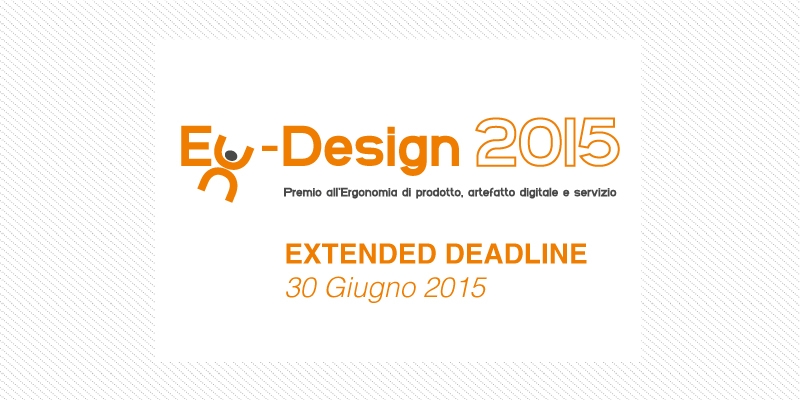 Er-Design 2015

Premio all'Ergonomia di prodotto, artefatto digitale e servizio

EXTENDED DEADLINE
30 Giugno 2015